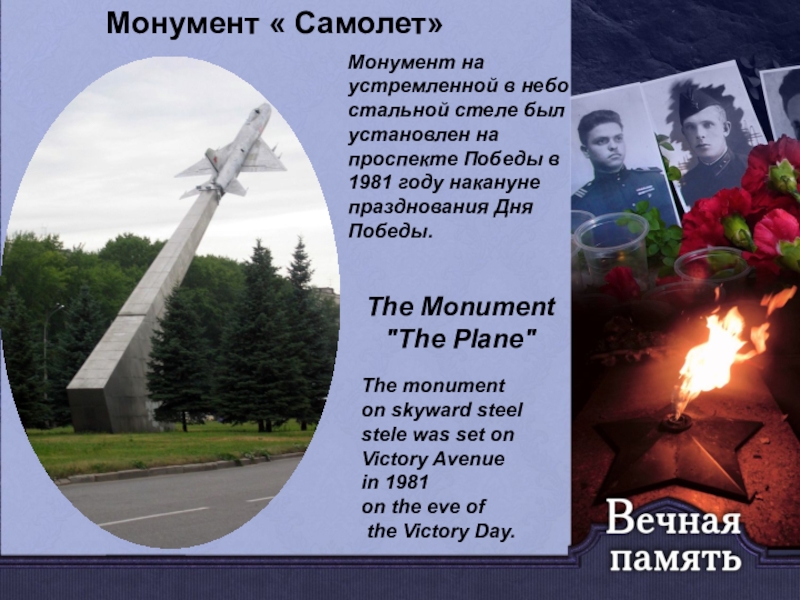 Монумент « Самолет»

Монумент на устремленной в небо стальной стеле был установлен на проспекте Победы в 1981 году накануне празднования Дня Победы.

The Monument "The Plane"

The monument on skyward steel stele was set on Victory Avenue in 1981 on the eve of the Victory Day.

Вечная память